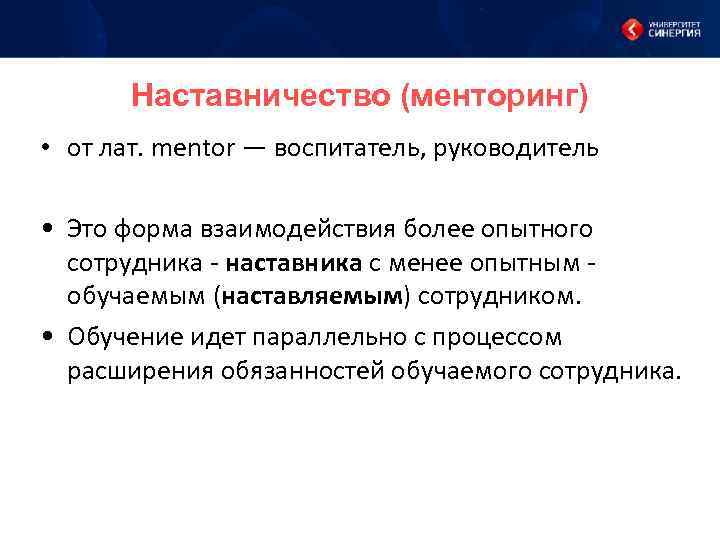 УНИВЕРСИТЕТ СИНЕРГИЯ

Наставничество (менторинг)

• от лат. mentor — воспитатель, руководитель

• Это форма взаимодействия более опытного сотрудника - наставника с менее опытным - обучаемым (наставляемым) сотрудником.

• Обучение идет параллельно с процессом расширения обязанностей обучаемого сотрудника.